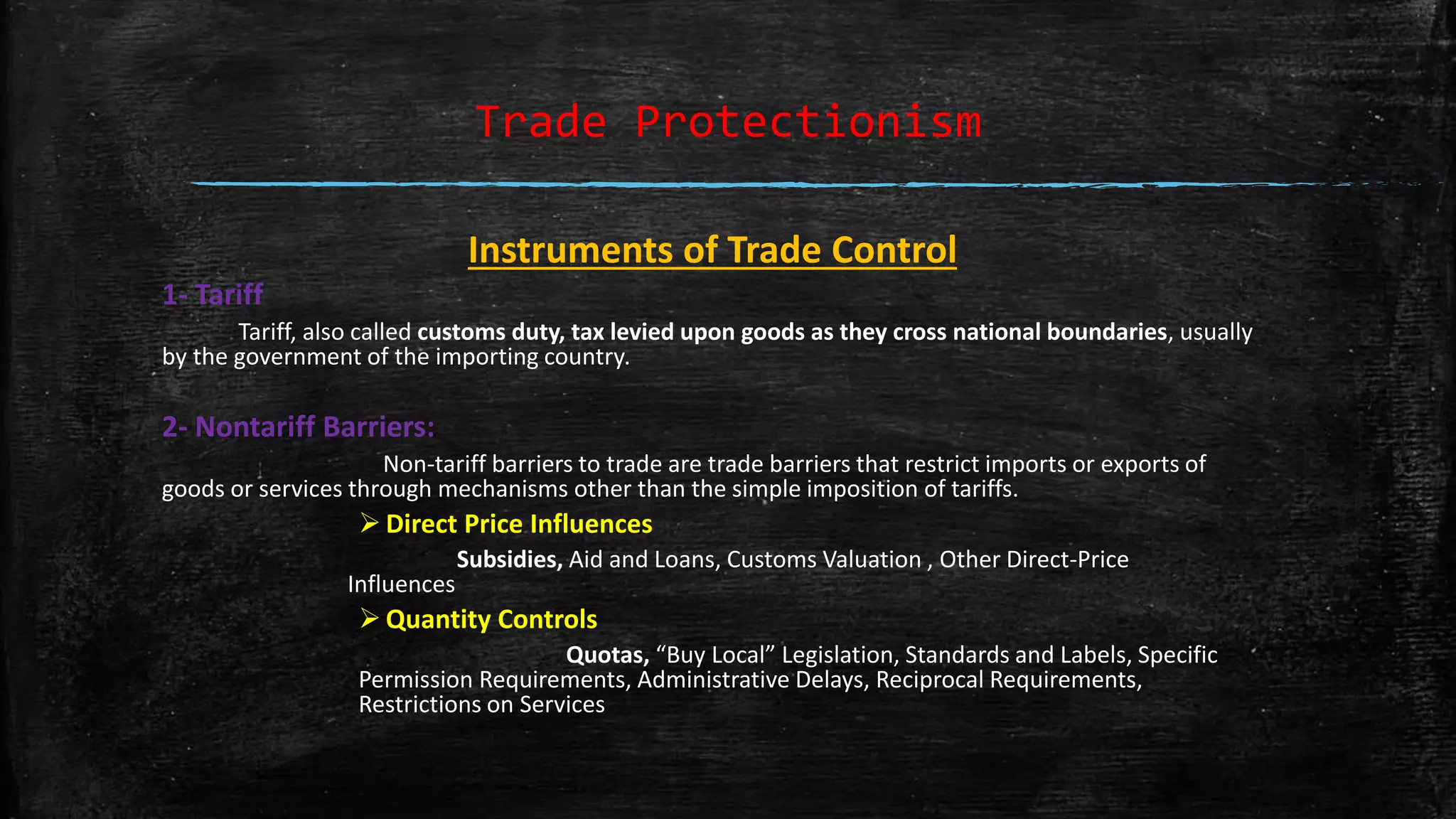 Trade Protectionism

Instruments of Trade Control

1- Tariff

Tariff, also called customs duty, tax levied upon goods as they cross national boundaries, usually by the government of the importing country.

2- Nontariff Barriers:

Non-tariff barriers to trade are trade barriers that restrict imports or exports of goods or services through mechanisms other than the simple imposition of tariffs.

➢ Direct Price Influences

Subsidies, Aid and Loans, Customs Valuation , Other Direct-Price Influences

➢ Quantity Controls

Quotas, “Buy Local” Legislation, Standards and Labels, Specific Permission Requirements, Administrative Delays, Reciprocal Requirements, Restrictions on Services